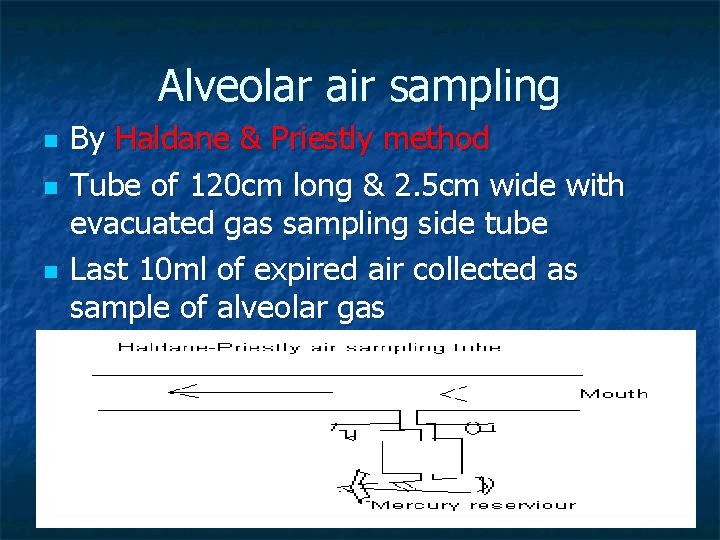 Alveolar air sampling

By Haldane & Priestly method

Tube of 120cm long & 2.5cm wide with evacuated gas sampling side tube

Last 10ml of expired air collected as sample of alveolar gas

Haldane-Priestly air sampling tube

Mouth

Mercury reserviour